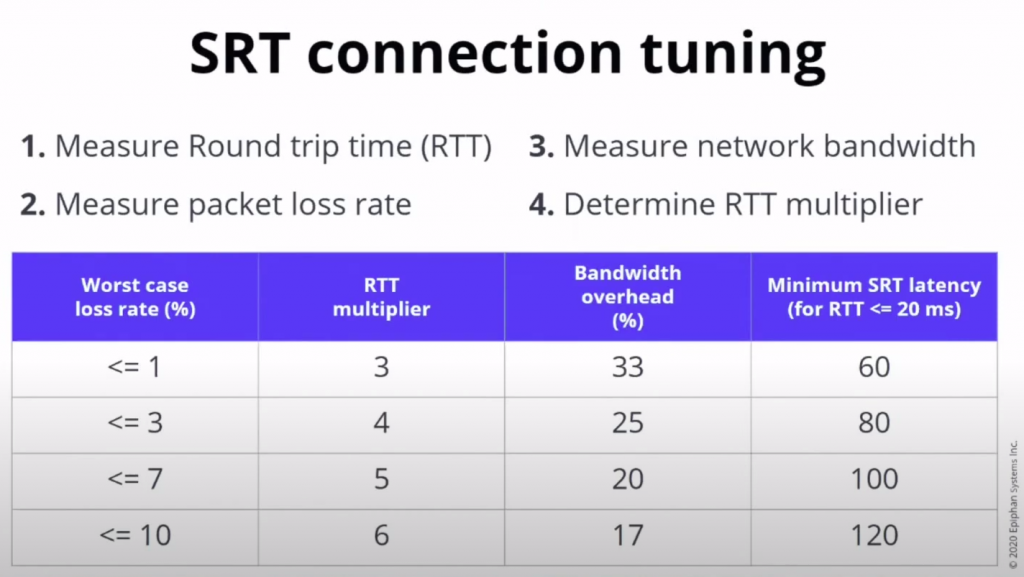 SRT connection tuning

1. Measure Round trip time (RTT)

2. Measure packet loss rate

3. Measure network bandwidth

4. Determine RTT multiplier

| Worst case loss rate (%) | RTT multiplier | Bandwidth overhead (%) | Minimum SRT latency (for RTT <= 20 ms) |
|---|---|---|---|
| <= 1 | 3 | 33 | 60 |
| <= 3 | 4 | 25 | 80 |
| <= 7 | 5 | 20 | 100 |
| <= 10 | 6 | 17 | 120 |

© 2020 Epiphan Systems Inc.